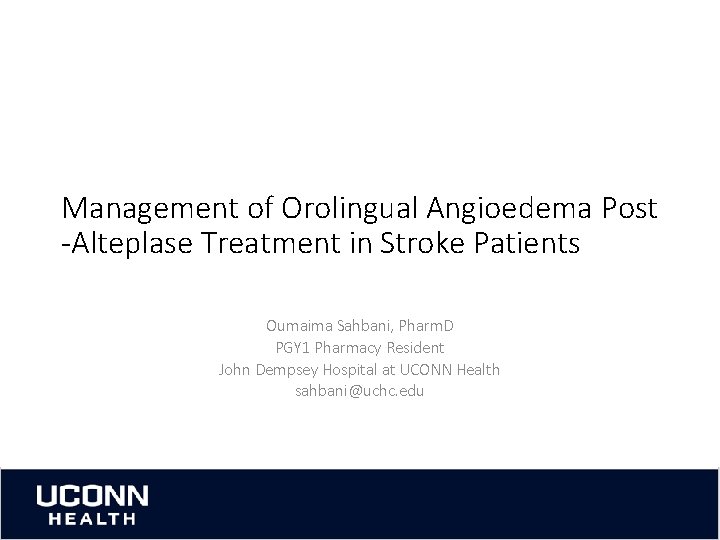 Management of Orolingual Angioedema Post -Alteplase Treatment in Stroke Patients

Oumaima Sahbani, PharmD
PGY1 Pharmacy Resident
John Dempsey Hospital at UCONN Health
sahbani@uchc.edu

UCONN
HEALTH